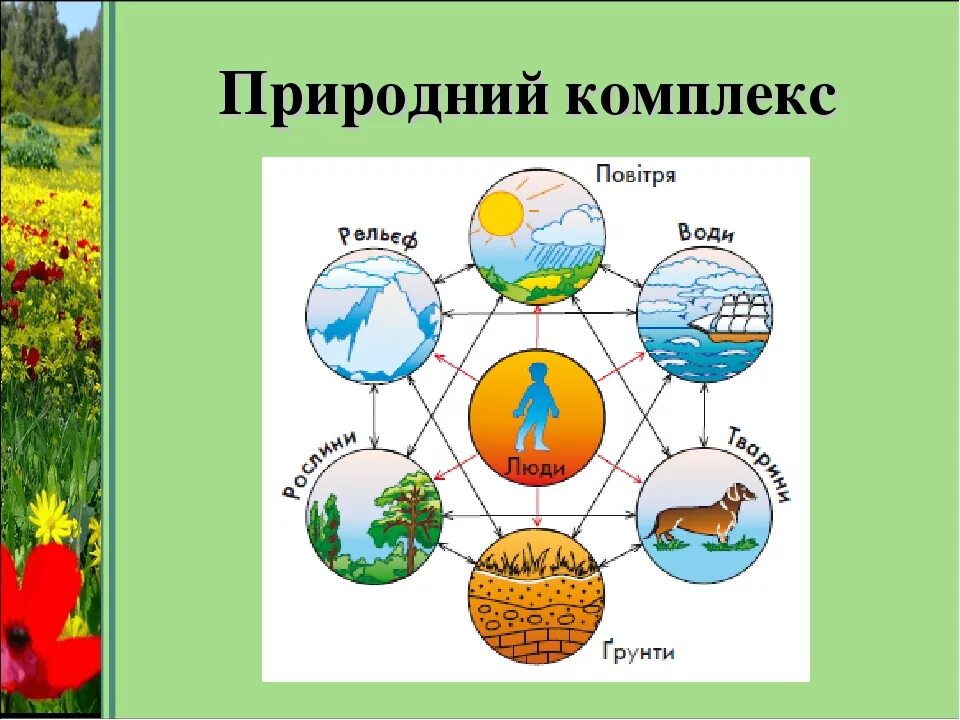 Природний комплекс

Повітря

Рельєф

Води

Люди

Рослини

Тварини

Ґрунти